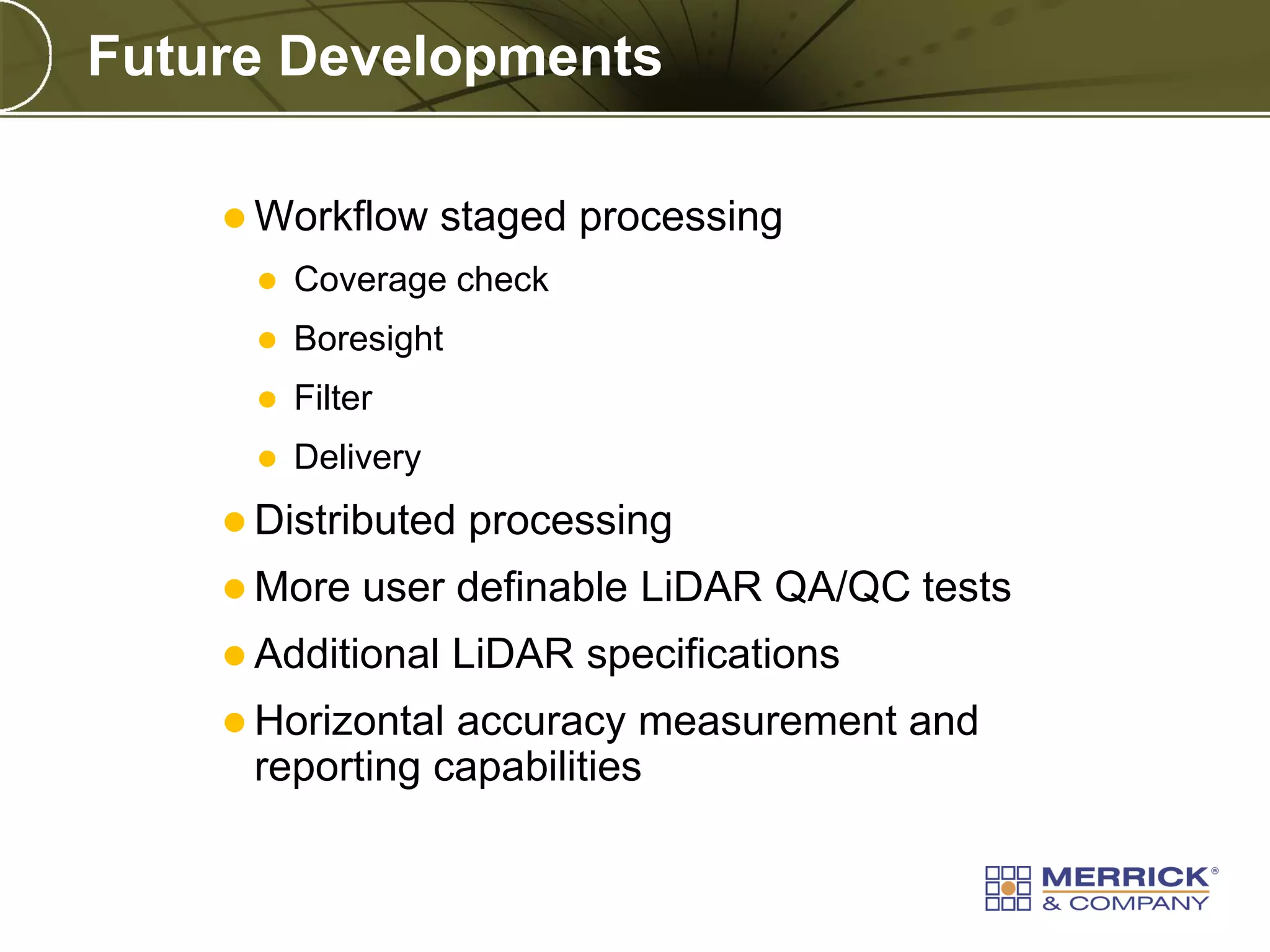 Future Developments

- Workflow staged processing
  - Coverage check
  - Boresight
  - Filter
  - Delivery
- Distributed processing
- More user definable LiDAR QA/QC tests
- Additional LiDAR specifications
- Horizontal accuracy measurement and reporting capabilities

MERRICK®
& COMPANY